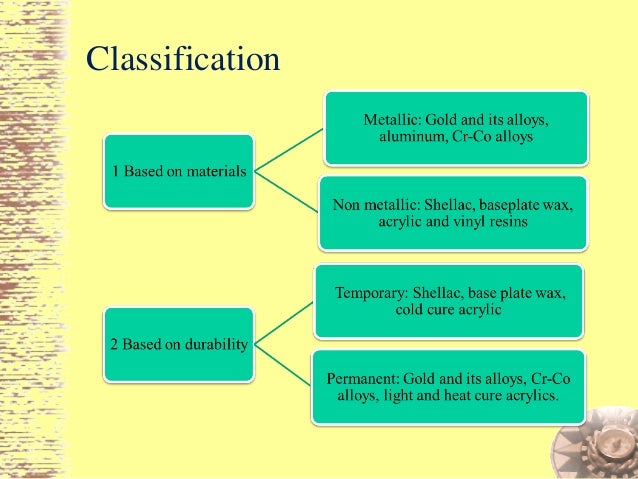 Classification

1 Based on materials

Metallic: Gold and its alloys, aluminum, Cr-Co alloys

Non metallic: Shellac, baseplate wax, acrylic and vinyl resins

2 Based on durability

Temporary: Shellac, base plate wax, cold cure acrylic

Permanent: Gold and its alloys, Cr-Co alloys, light and heat cure acrylics.